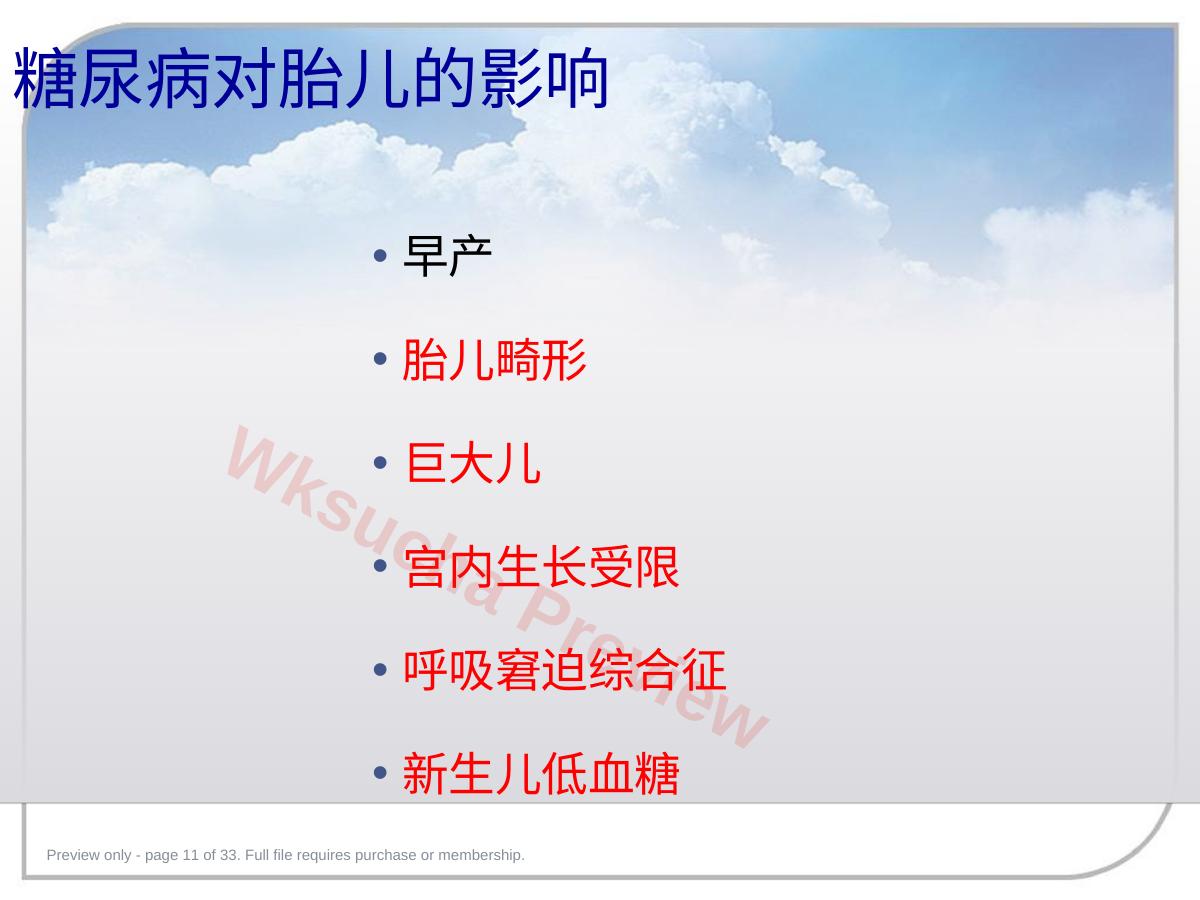 糖尿病对胎儿的影响

• 早产

• 胎儿畸形

• 巨大儿

• 宫内生长受限

• 呼吸窘迫综合征

• 新生儿低血糖

Wksucla Preview

Preview only - page 11 of 33. Full file requires purchase or membership.